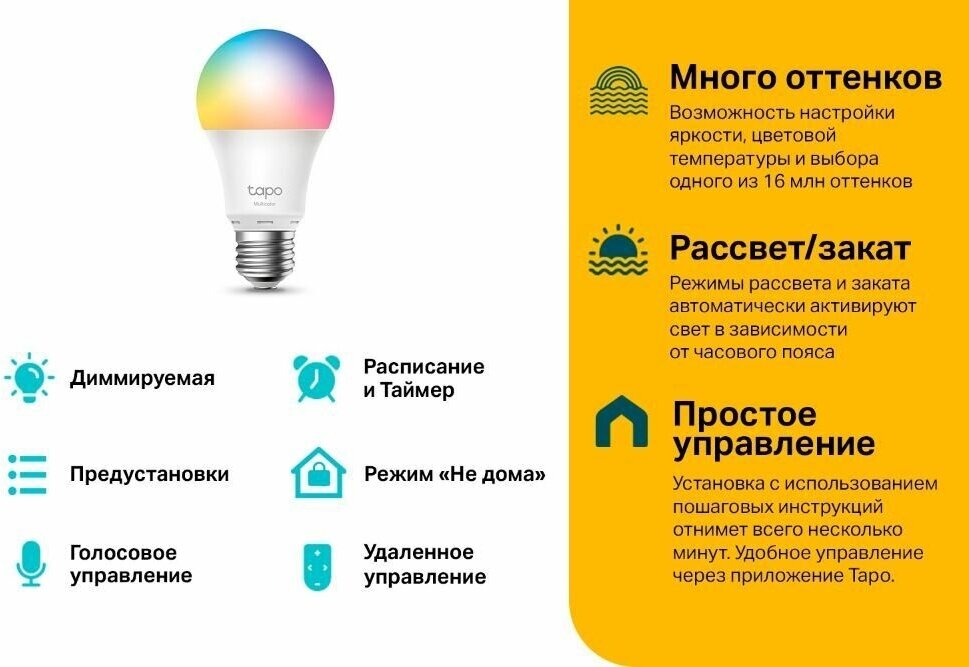 tapo
Multicolor

Диммируемая

Расписание и Таймер

Предустановки

Режим «Не дома»

Голосовое управление

Удаленное управление

Много оттенков
Возможность настройки яркости, цветовой температуры и выбора одного из 16 млн оттенков

Рассвет/закат
Режимы рассвета и заката автоматически активируют свет в зависимости от часового пояса

Простое управление
Установка с использованием пошаговых инструкций отнимет всего несколько минут. Удобное управление через приложение Tapo.